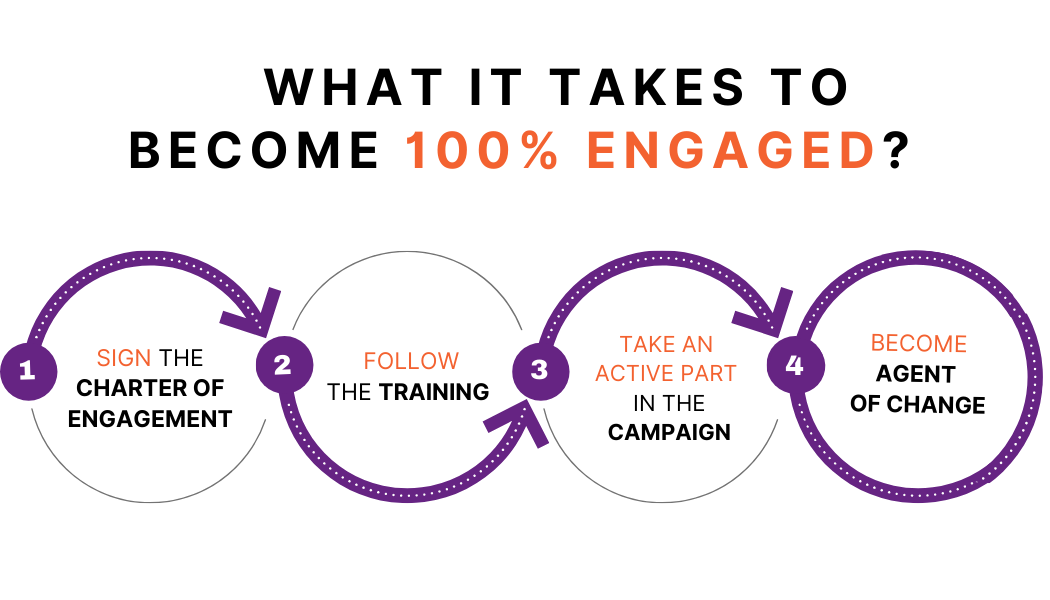 WHAT IT TAKES TO BECOME 100% ENGAGED?

1

SIGN THE CHARTER OF ENGAGEMENT

2

FOLLOW THE TRAINING

3

TAKE AN ACTIVE PART IN THE CAMPAIGN

4

BECOME AGENT OF CHANGE